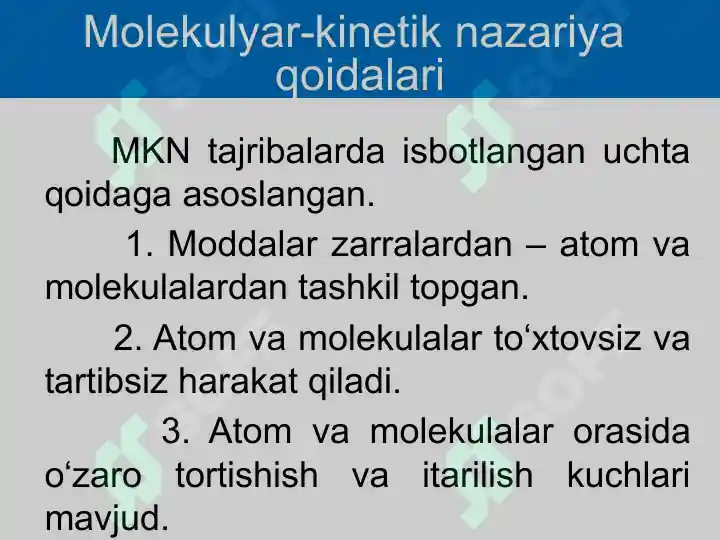 Molekulyar-kinetik nazariya qoidalari

MKN tajribalarda isbotlangan uchta qoidaga asoslangan.

1. Moddalar zarralardan – atom va molekulalardan tashkil topgan.

2. Atom va molekulalar to‘xtovsiz va tartibsiz harakat qiladi.

3. Atom va molekulalar orasida o‘zaro tortishish va itarilish kuchlari mavjud.